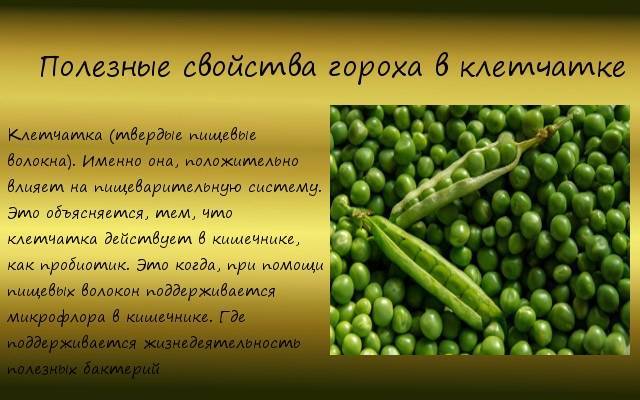 Полезные свойства гороха в клетчатке

Клетчатка (твердые пищевые волокна). Именно она, положительно влияет на пищеварительную систему. Это объясняется, тем, что клетчатка действует в кишечнике, как пробиотик. Это когда, при помощи пищевых волокон поддерживается микрофлора в кишечнике. Где поддерживается жизнедеятельность полезных бактерий